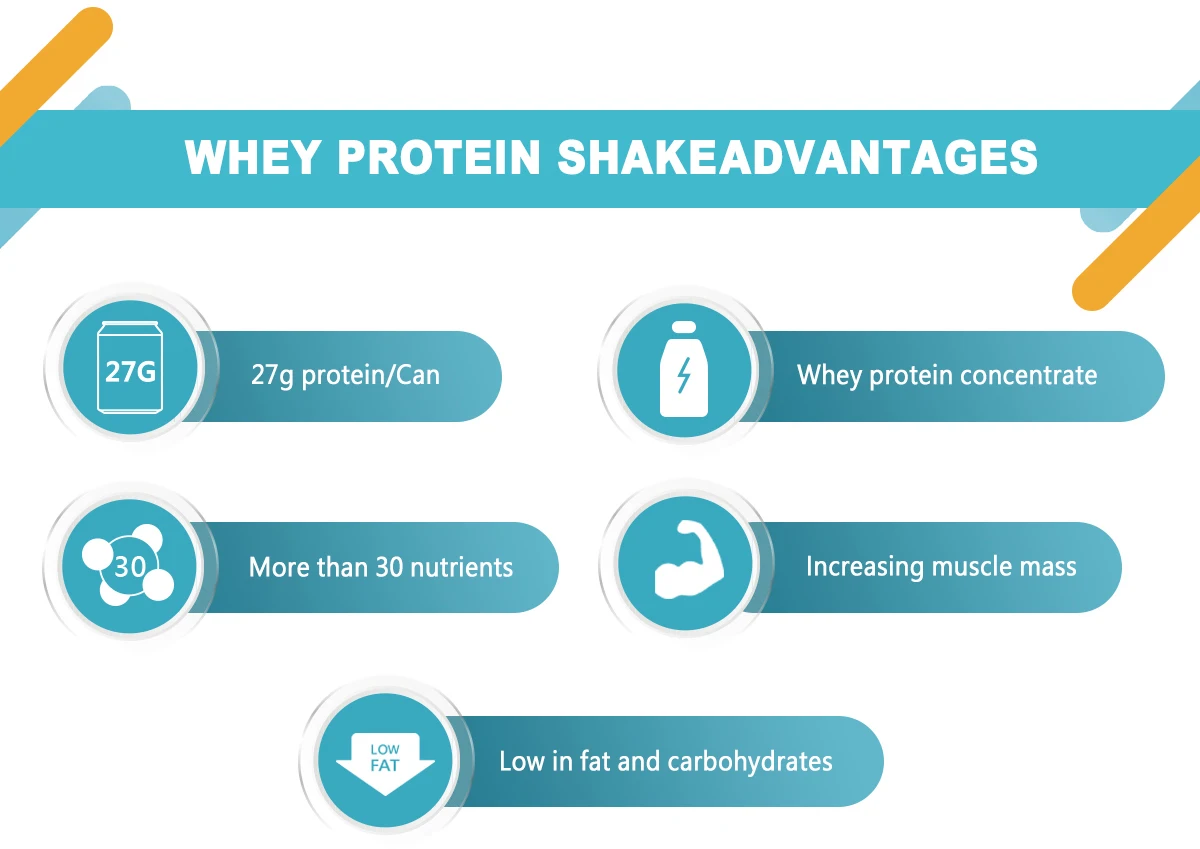 WHEY PROTEIN SHAKEADVANTAGES

27G

27g protein/Can

Whey protein concentrate

30

More than 30 nutrients

Increasing muscle mass

LOW FAT

Low in fat and carbohydrates